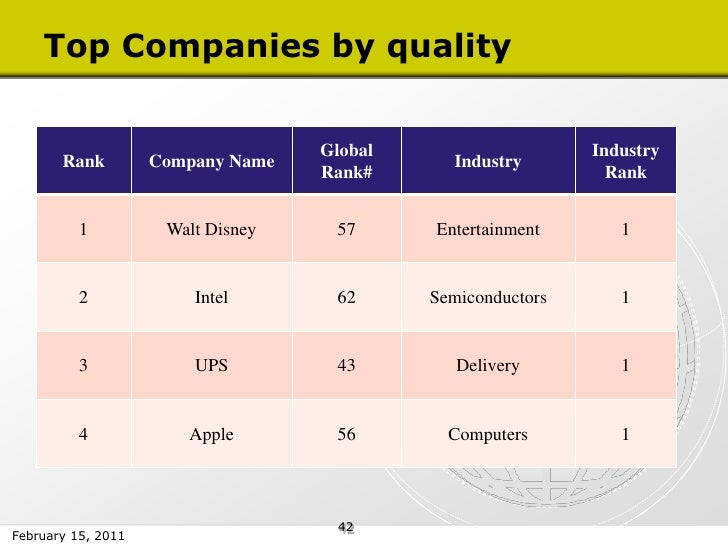 Top Companies by quality

| Rank | Company Name | Global Rank# | Industry | Industry Rank |
|---|---|---|---|---|
| 1 | Walt Disney | 57 | Entertainment | 1 |
| 2 | Intel | 62 | Semiconductors | 1 |
| 3 | UPS | 43 | Delivery | 1 |
| 4 | Apple | 56 | Computers | 1 |

February 15, 2011

42